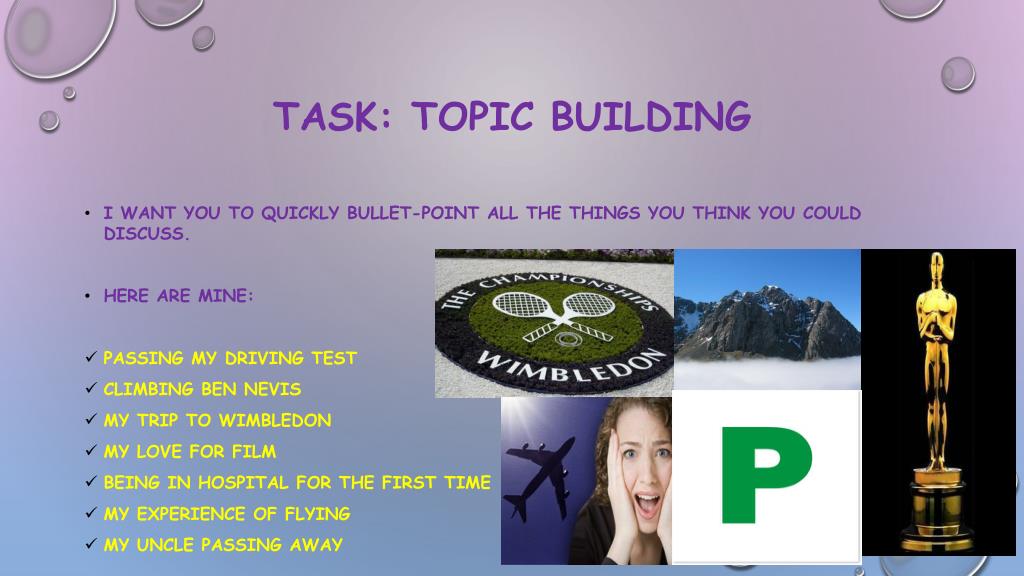 TASK: TOPIC BUILDING

• I WANT YOU TO QUICKLY BULLET-POINT ALL THE THINGS YOU THINK YOU COULD DISCUSS.

• HERE ARE MINE:

✓ PASSING MY DRIVING TEST
✓ CLIMBING BEN NEVIS
✓ MY TRIP TO WIMBLEDON
✓ MY LOVE FOR FILM
✓ BEING IN HOSPITAL FOR THE FIRST TIME
✓ MY EXPERIENCE OF FLYING
✓ MY UNCLE PASSING AWAY

THE CHAMPIONSHIPS
WIMBLEDON

P